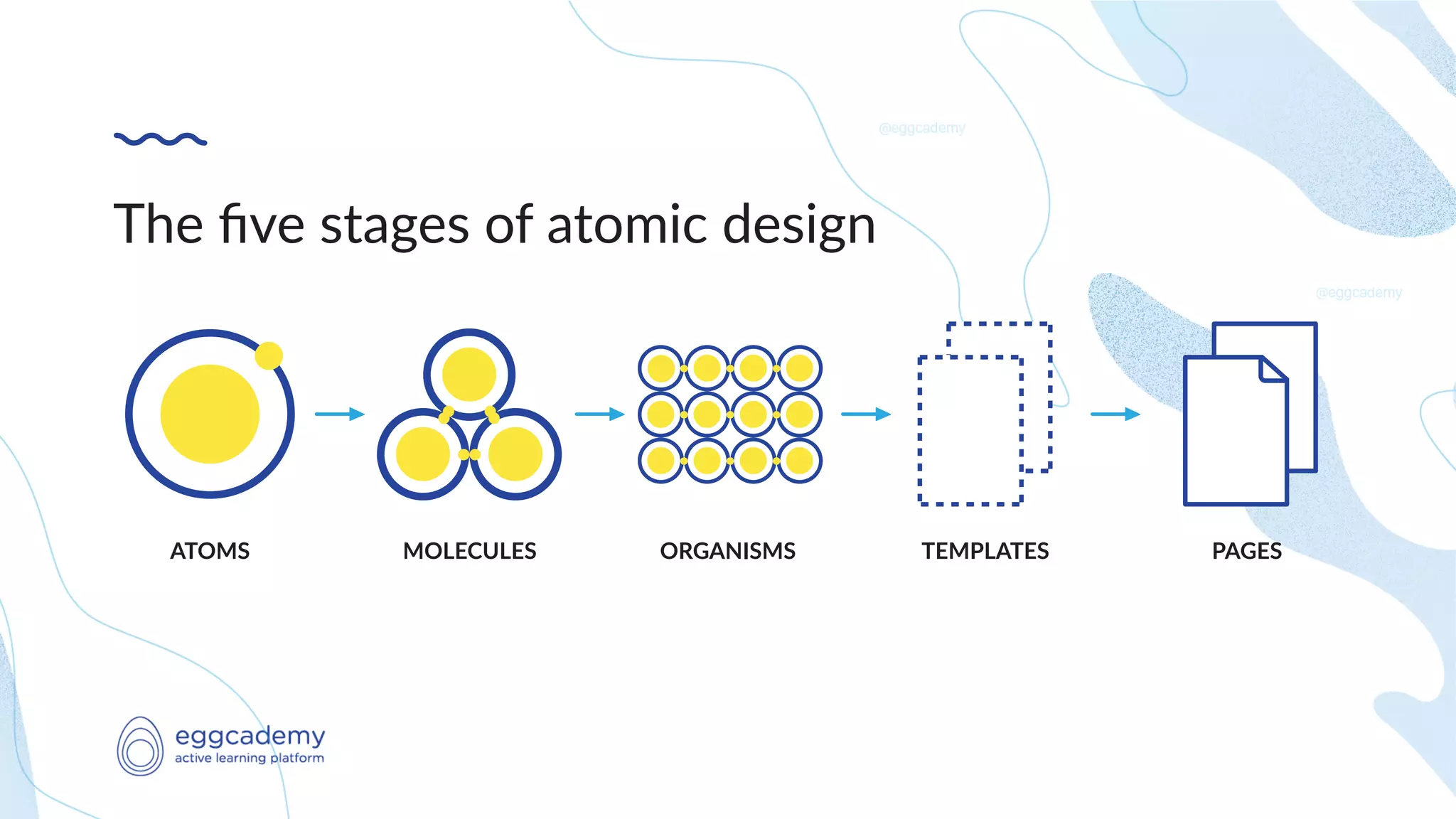 @eggcademy

The five stages of atomic design

@eggcademy

ATOMS

MOLECULES

ORGANISMS

TEMPLATES

PAGES

eggcademy
active learning platform